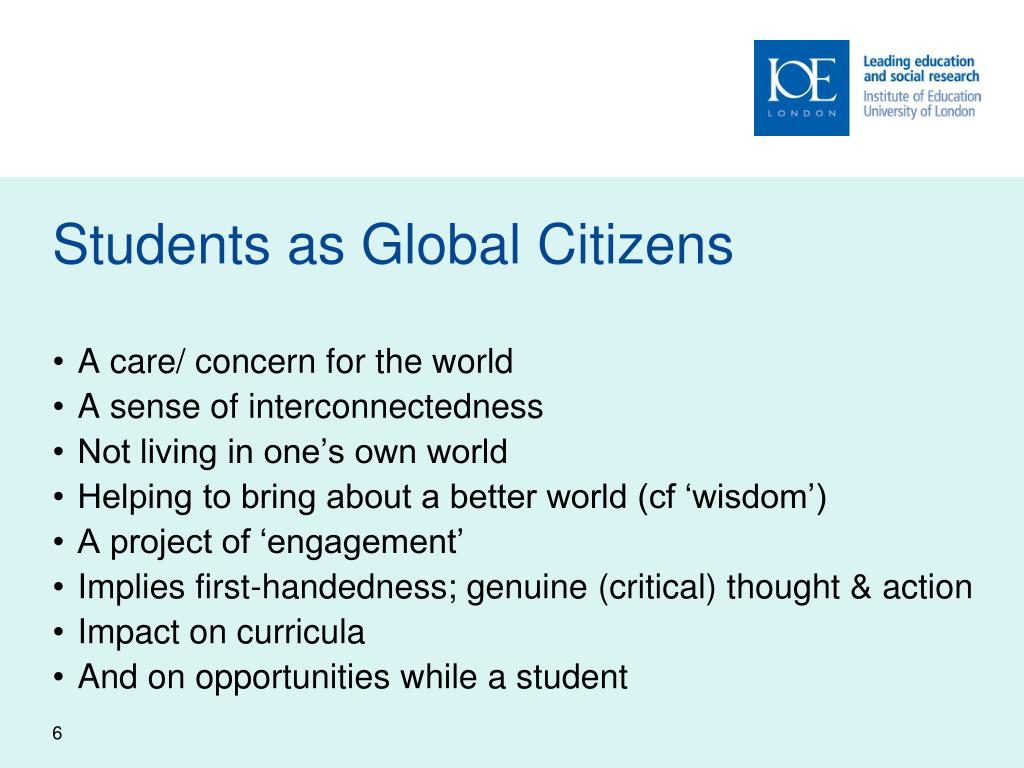 IOE
LONDON

Leading education and social research
Institute of Education
University of London

Students as Global Citizens

• A care/ concern for the world
• A sense of interconnectedness
• Not living in one’s own world
• Helping to bring about a better world (cf ‘wisdom’)
• A project of ‘engagement’
• Implies first-handedness; genuine (critical) thought & action
• Impact on curricula
• And on opportunities while a student

6